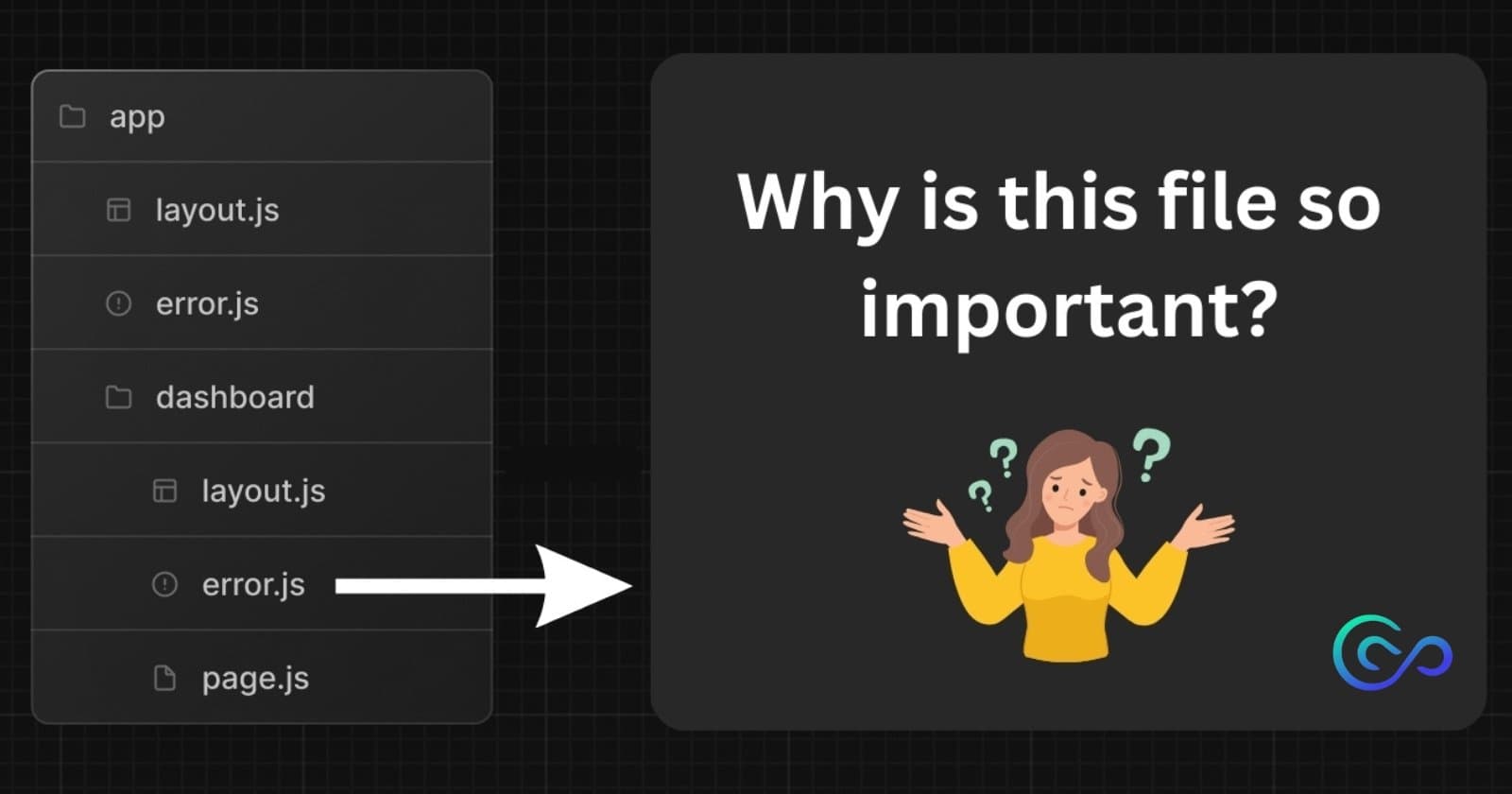 app
layout.js
error.js
dashboard
layout.js
error.js
page.js

Why is this file so important?

? ? ?